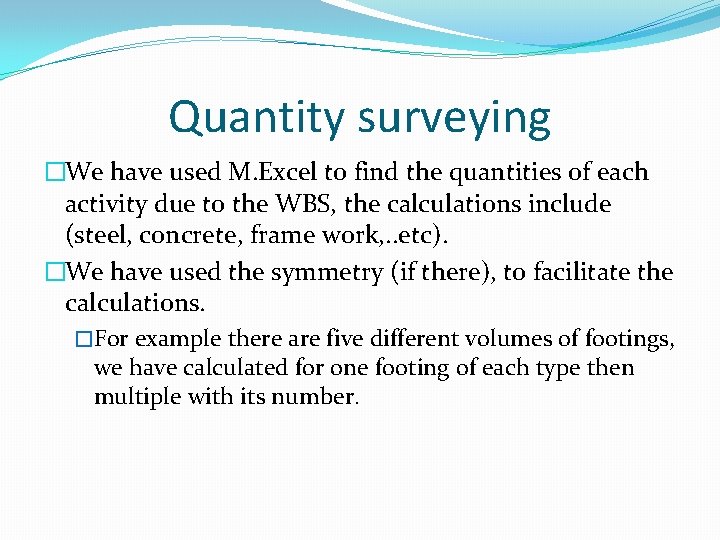 Quantity surveying

□We have used M.Excel to find the quantities of each activity due to the WBS, the calculations include (steel, concrete, frame work,..etc).

□We have used the symmetry (if there), to facilitate the calculations.

□For example there are five different volumes of footings, we have calculated for one footing of each type then multiple with its number.